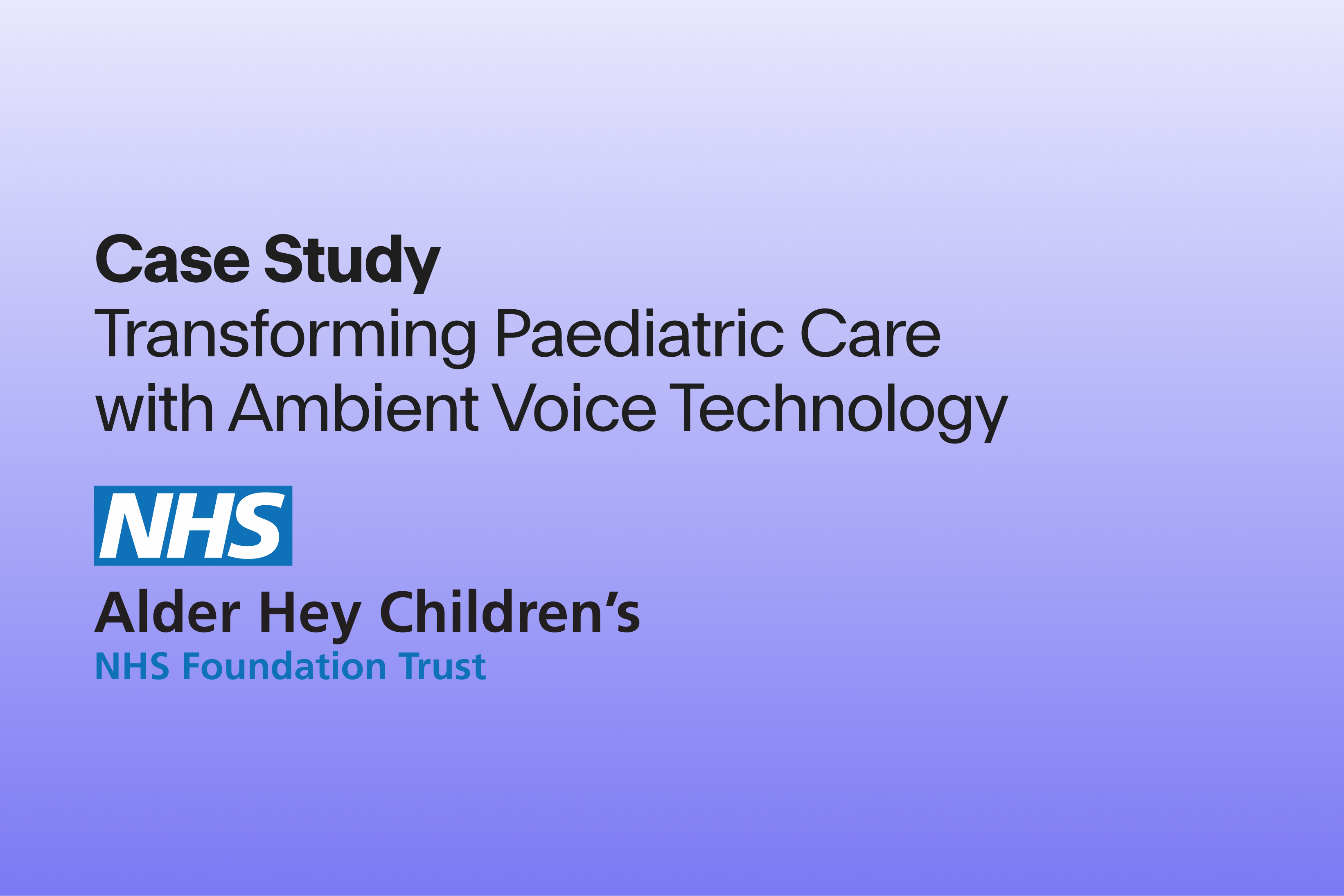 Case Study
Transforming Paediatric Care with Ambient Voice Technology

NHS

Alder Hey Children's
NHS Foundation Trust